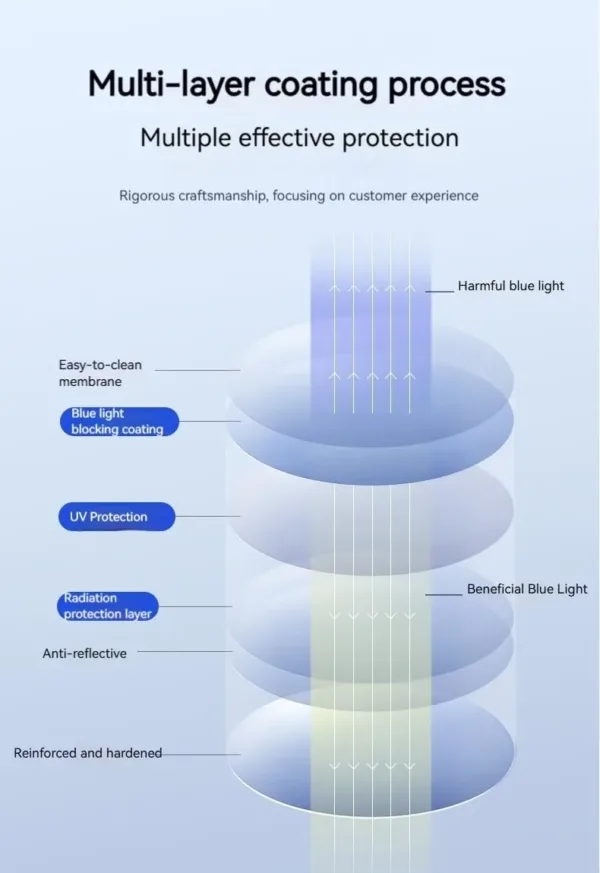 Multi-layer coating process

Multiple effective protection

Rigorous craftsmanship, focusing on customer experience

Harmful blue light

Easy-to-clean membrane

Blue light blocking coating

UV Protection

Beneficial Blue Light

Radiation protection layer

Anti-reflective

Reinforced and hardened